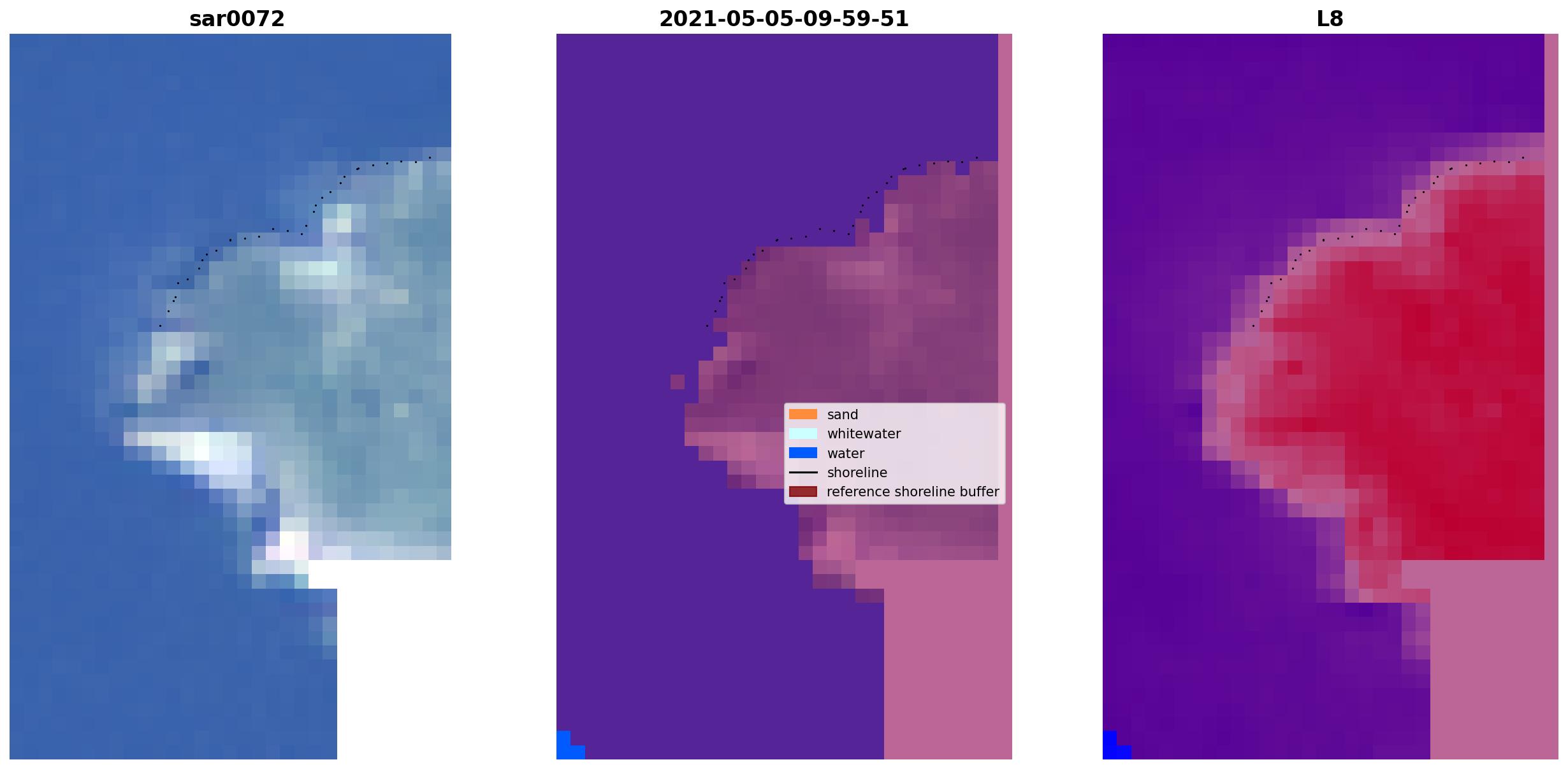 sar0072

2021-05-05-09-59-51

L8

sand
whitewater
water
shoreline
reference shoreline buffer